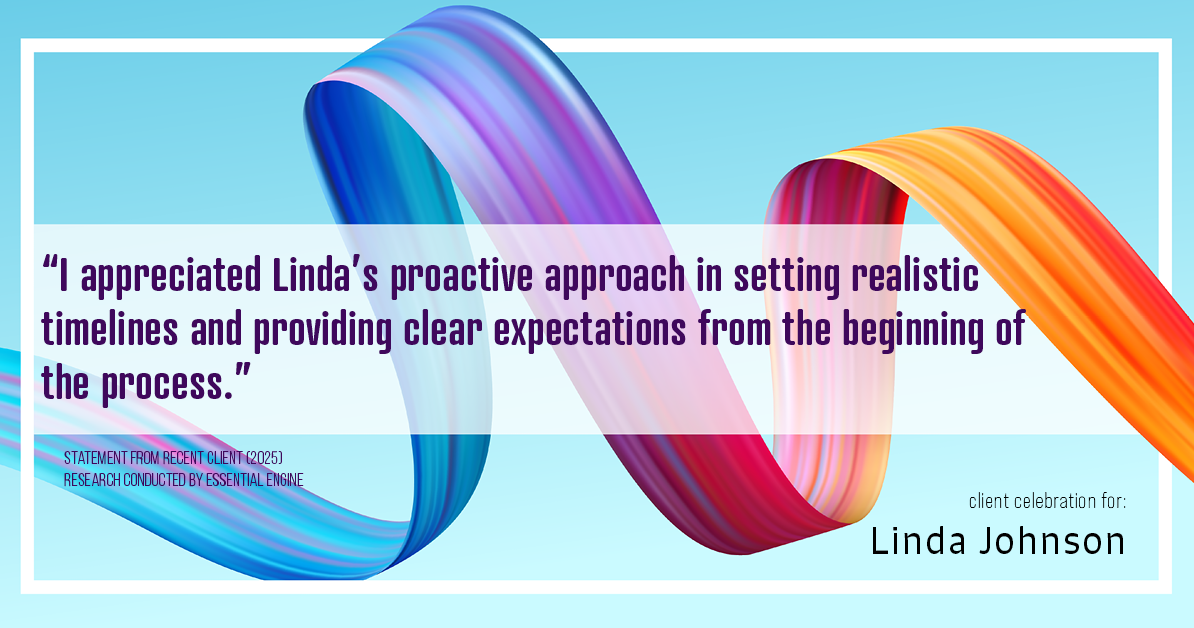 “I appreciated Linda’s proactive approach in setting realistic timelines and providing clear expectations from the beginning of the process.”

STATEMENT FROM RECENT CLIENT (2025)
RESEARCH CONDUCTED BY ESSENTIAL ENGINE

client celebration for:
Linda Johnson